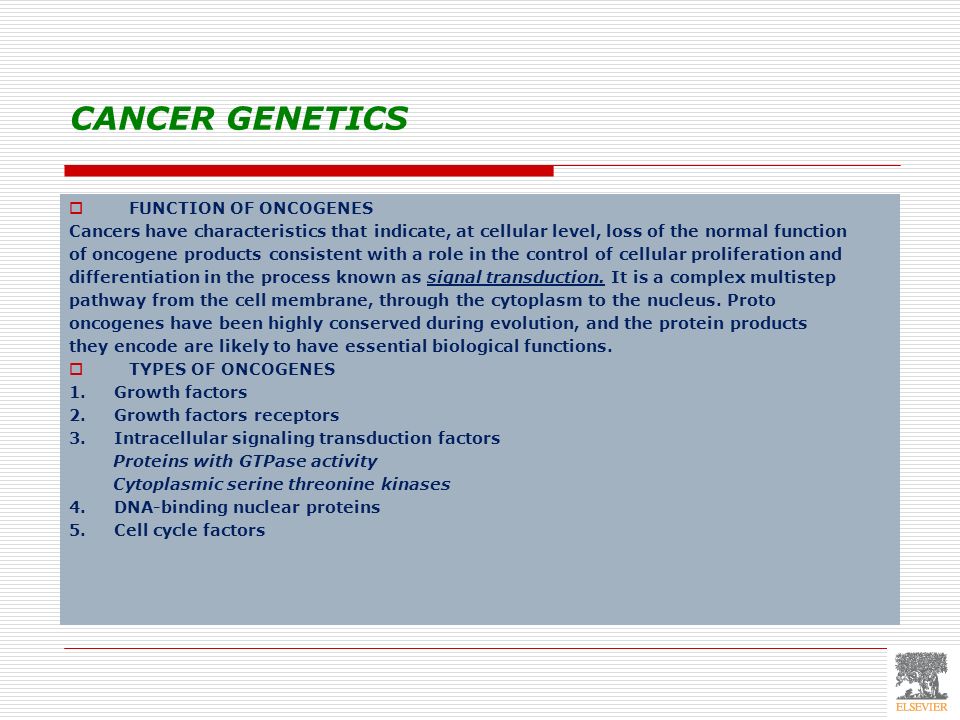 CANCER GENETICS

FUNCTION OF ONCOGENES

Cancers have characteristics that indicate, at cellular level, loss of the normal function of oncogene products consistent with a role in the control of cellular proliferation and differentiation in the process known as signal transduction. It is a complex multistep pathway from the cell membrane, through the cytoplasm to the nucleus. Proto oncogenes have been highly conserved during evolution, and the protein products they encode are likely to have essential biological functions.

TYPES OF ONCOGENES

1. Growth factors
2. Growth factors receptors
3. Intracellular signaling transduction factors
Proteins with GTPase activity
Cytoplasmic serine threonine kinases
4. DNA-binding nuclear proteins
5. Cell cycle factors

ELSEVIER